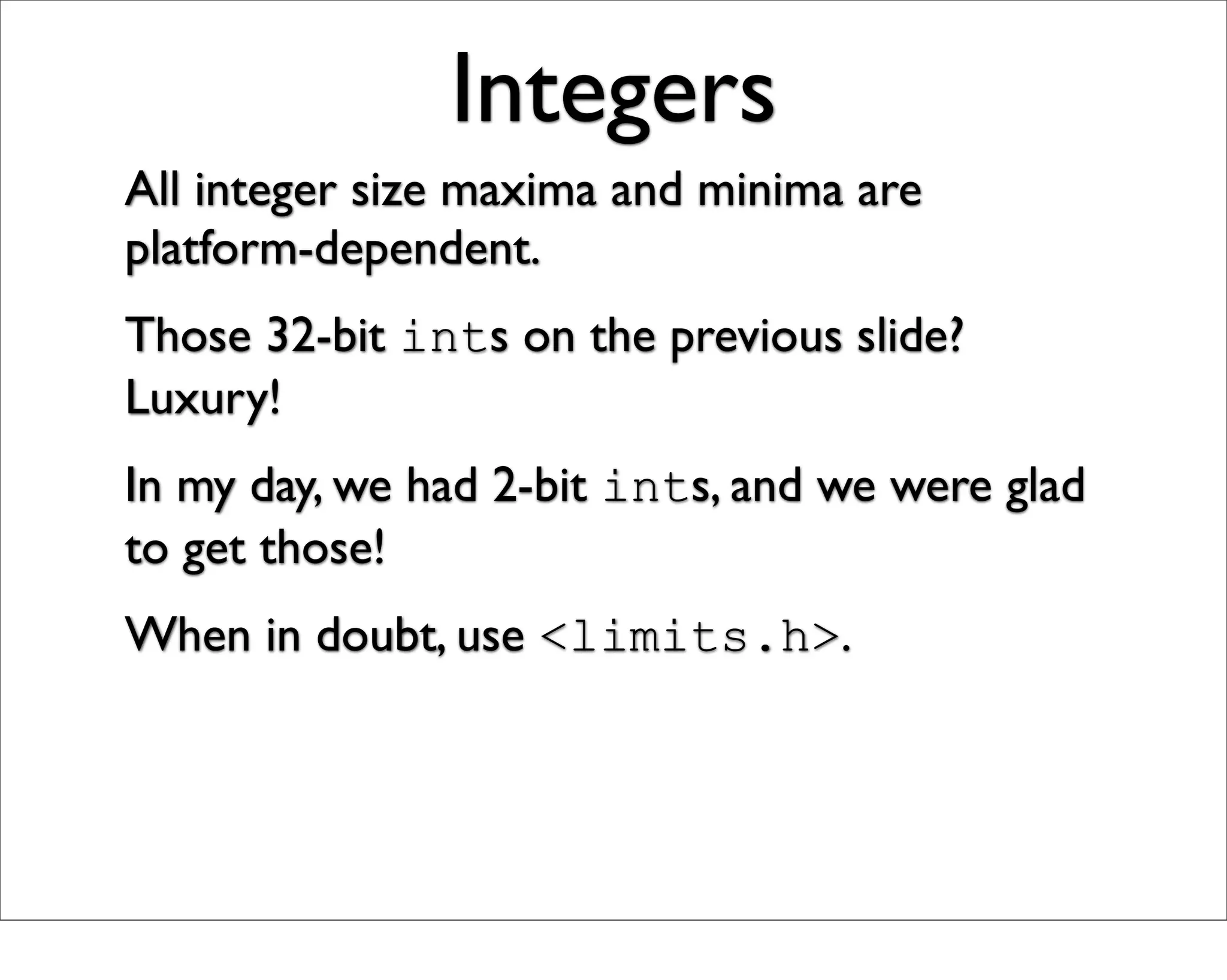 Integers

All integer size maxima and minima are platform-dependent.

Those 32-bit ints on the previous slide? Luxury!

In my day, we had 2-bit ints, and we were glad to get those!

When in doubt, use <limits.h>.